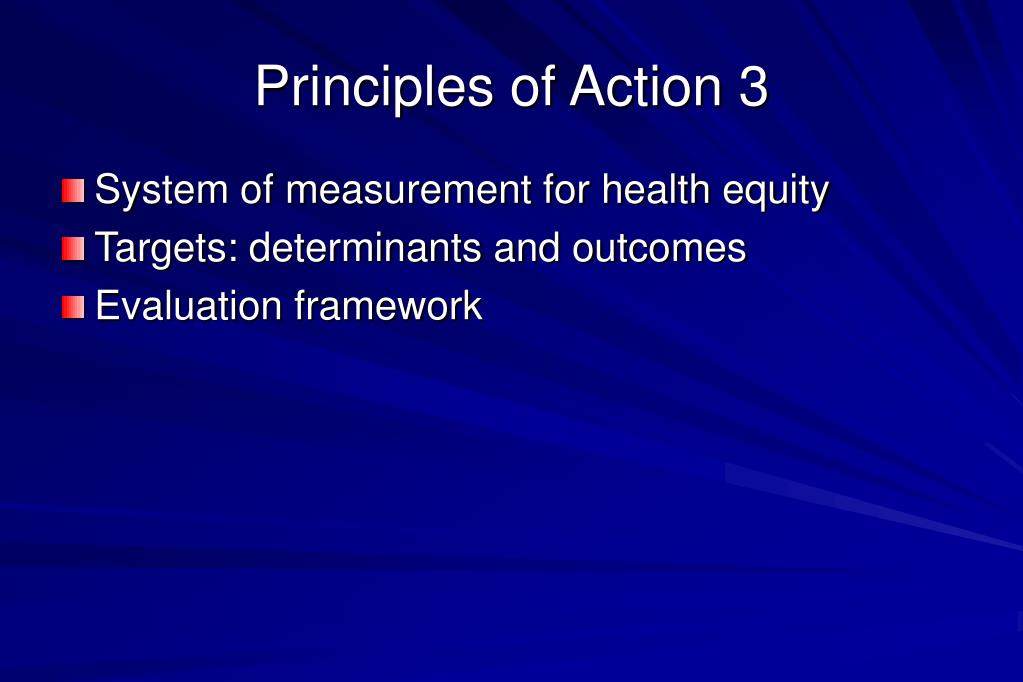 Principles of Action 3

System of measurement for health equity
Targets: determinants and outcomes
Evaluation framework